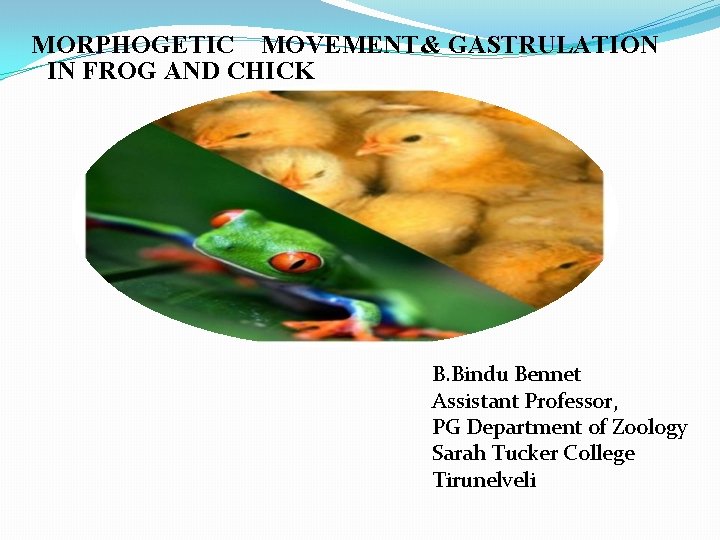 MORPHOGETIC MOVEMENT& GASTRULATION IN FROG AND CHICK

B.Bindu Bennet
Assistant Professor,
PG Department of Zoology
Sarah Tucker College
Tirunelveli